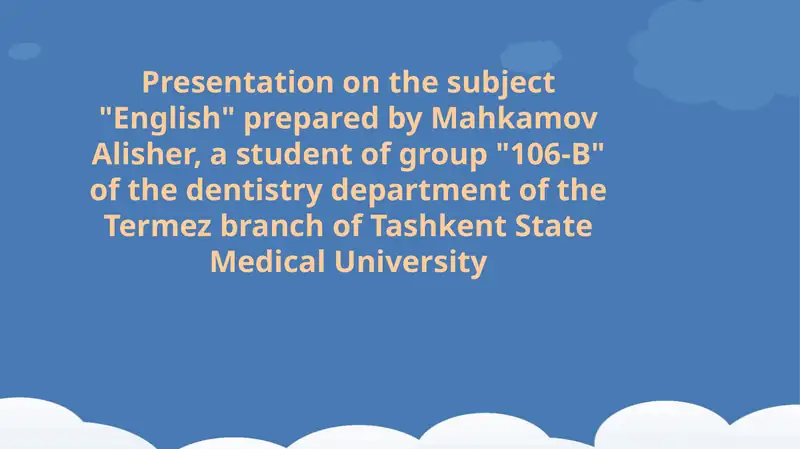 Presentation on the subject "English" prepared by Mahkamov Alisher, a student of group "106-B" of the dentistry department of the Termez branch of Tashkent State Medical University